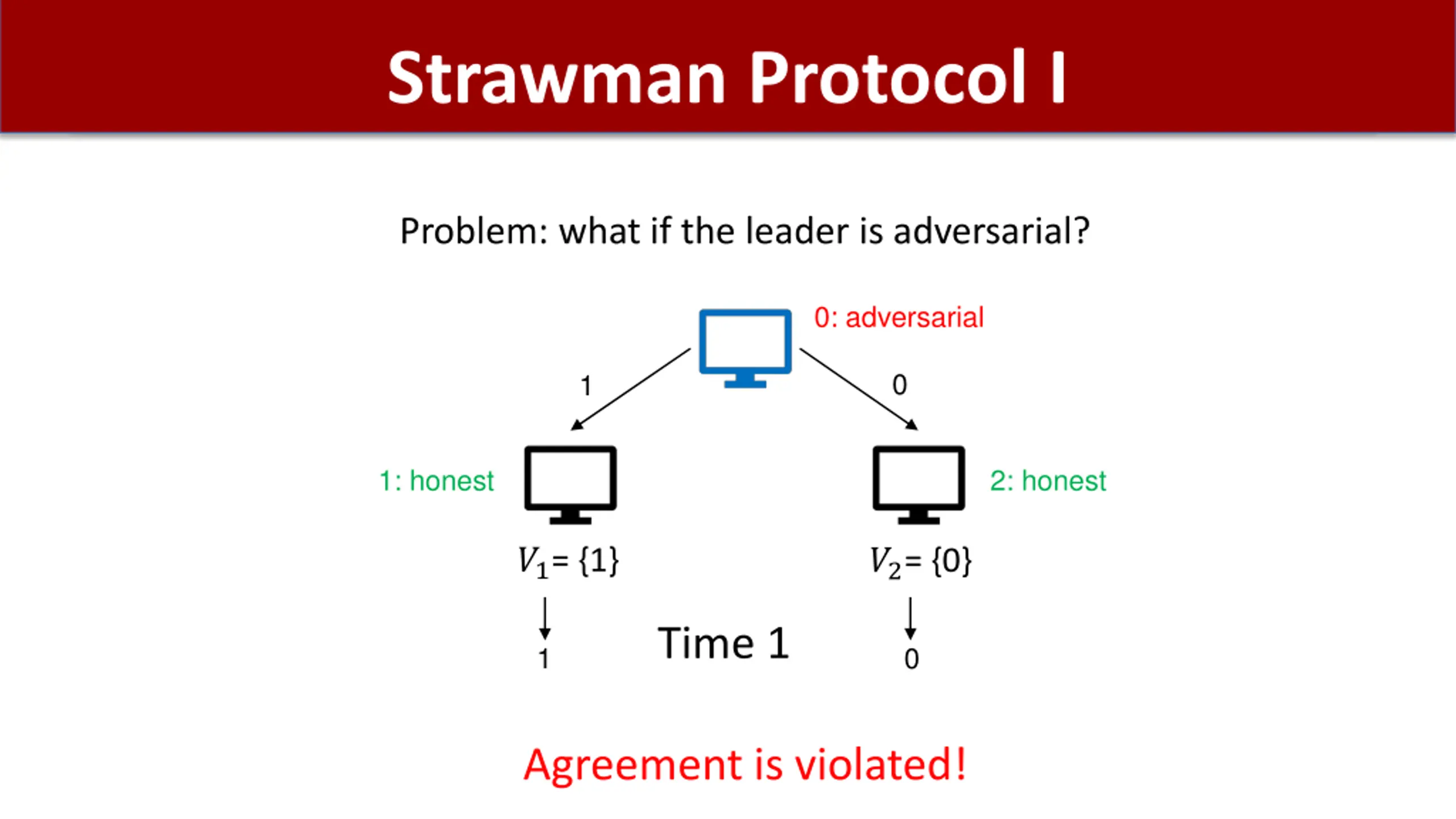 Strawman Protocol I

Problem: what if the leader is adversarial?

0: adversarial

1

0

1: honest

2: honest

$V_1 = \{1\}$

$V_2 = \{0\}$

1

Time 1

0

Agreement is violated!